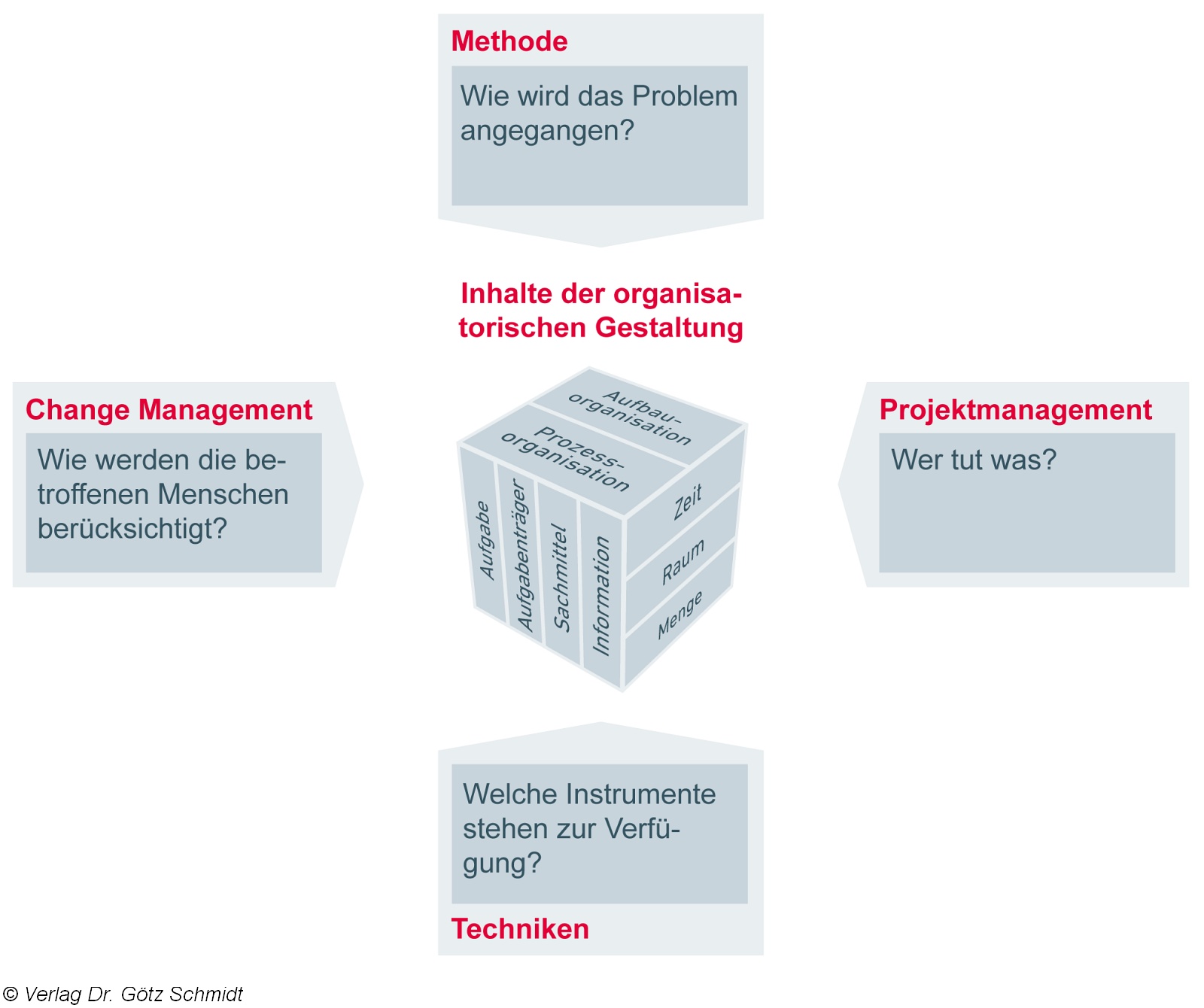 Methode

Wie wird das Problem angegangen?

Inhalte der organisatorischen Gestaltung

Change Management

Wie werden die betroffenen Menschen berücksichtigt?

Aufbauorganisation

Prozessorganisation

Aufgabe

Aufgabenträger

Sachmittel

Information

Zeit

Raum

Menge

Projektmanagement

Wer tut was?

Welche Instrumente stehen zur Verfügung?

Techniken

© Verlag Dr. Götz Schmidt